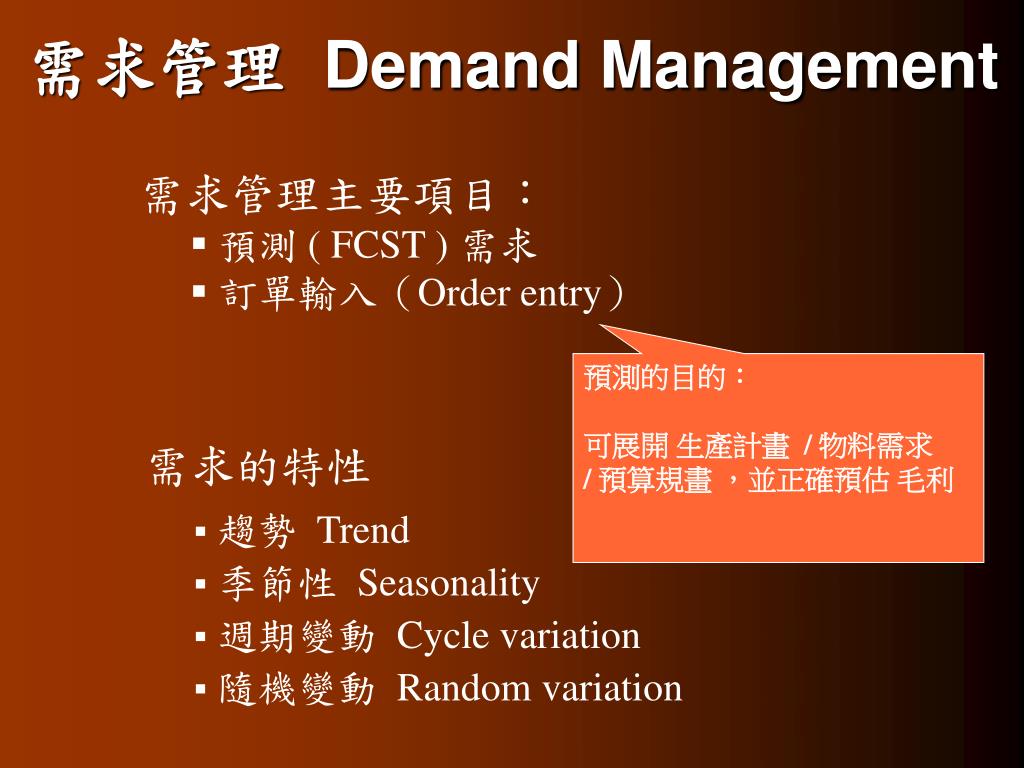 需求管理 Demand Management

需求管理主要項目：
▪ 預測 ( FCST ) 需求
▪ 訂單輸入（Order entry）

預測的目的：

可展開 生產計畫 / 物料需求 / 預算規畫 ，並正確預估 毛利

需求的特性
▪ 趨勢 Trend
▪ 季節性 Seasonality
▪ 週期變動 Cycle variation
▪ 隨機變動 Random variation